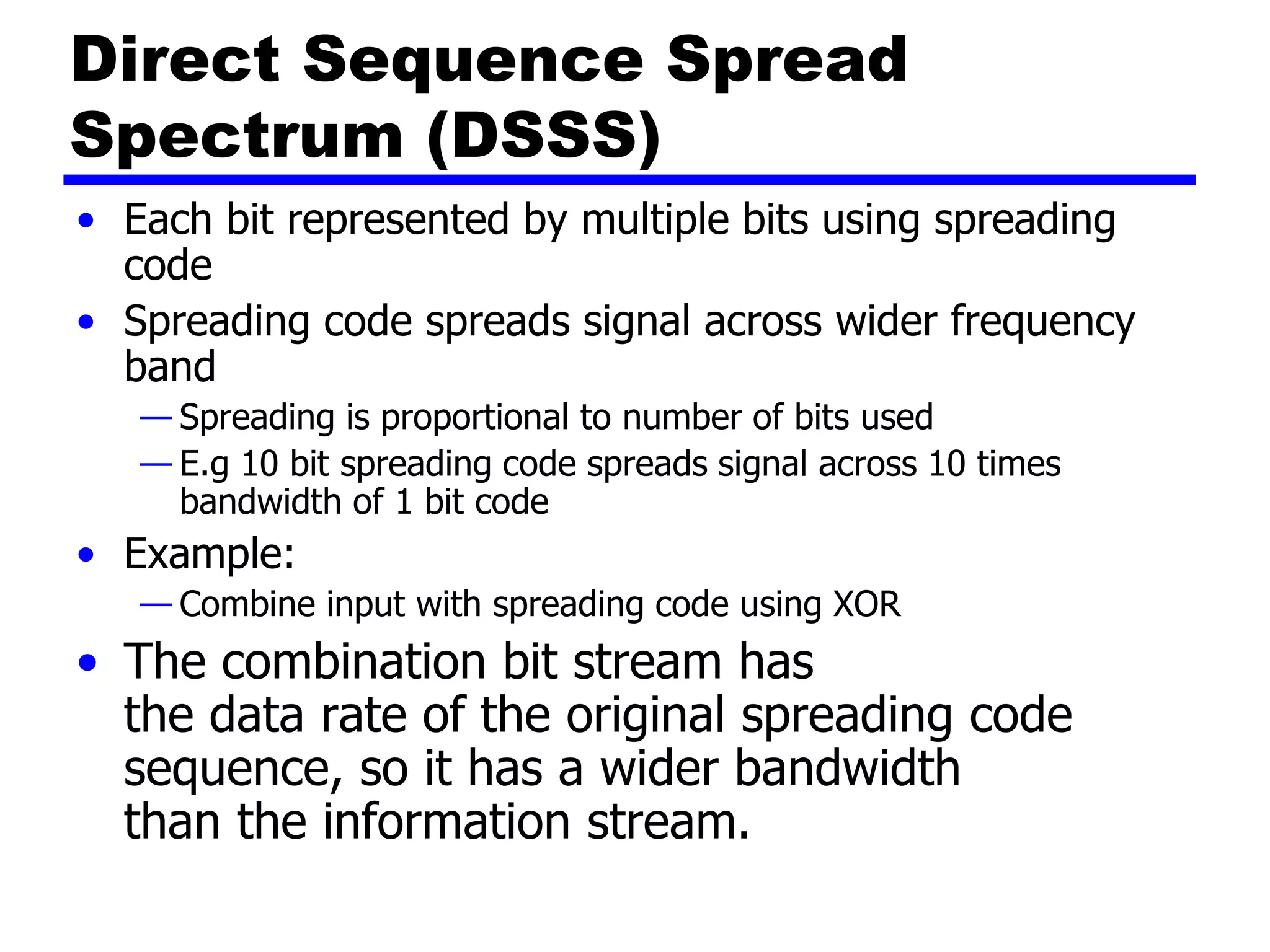 Direct Sequence Spread Spectrum (DSSS)

• Each bit represented by multiple bits using spreading code
• Spreading code spreads signal across wider frequency band
— Spreading is proportional to number of bits used
— E.g 10 bit spreading code spreads signal across 10 times bandwidth of 1 bit code
• Example:
— Combine input with spreading code using XOR
• The combination bit stream has the data rate of the original spreading code sequence, so it has a wider bandwidth than the information stream.